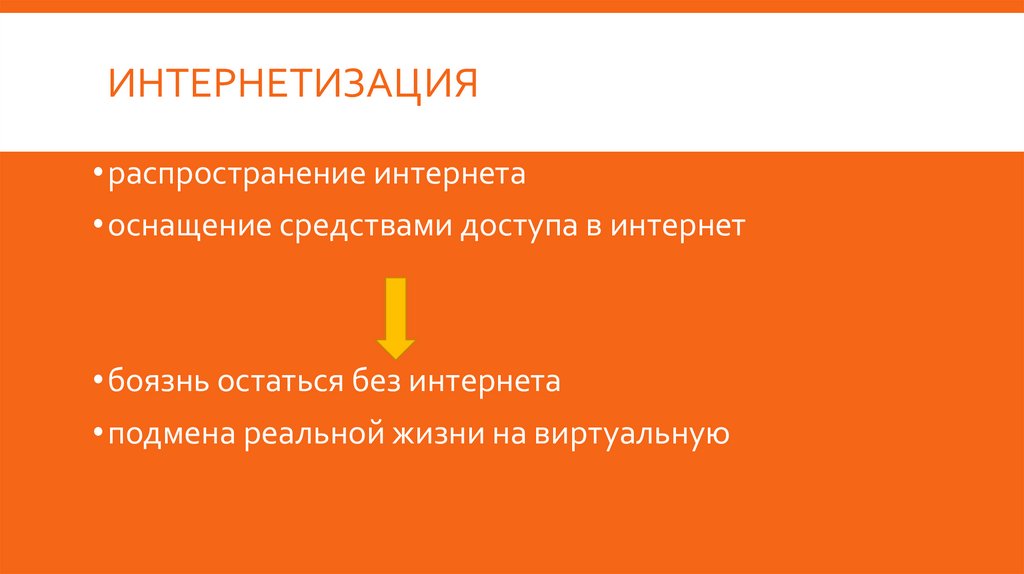 ИНТЕРНЕТИЗАЦИЯ

• распространение интернета
• оснащение средствами доступа в интернет

• боязнь остаться без интернета
• подмена реальной жизни на виртуальную